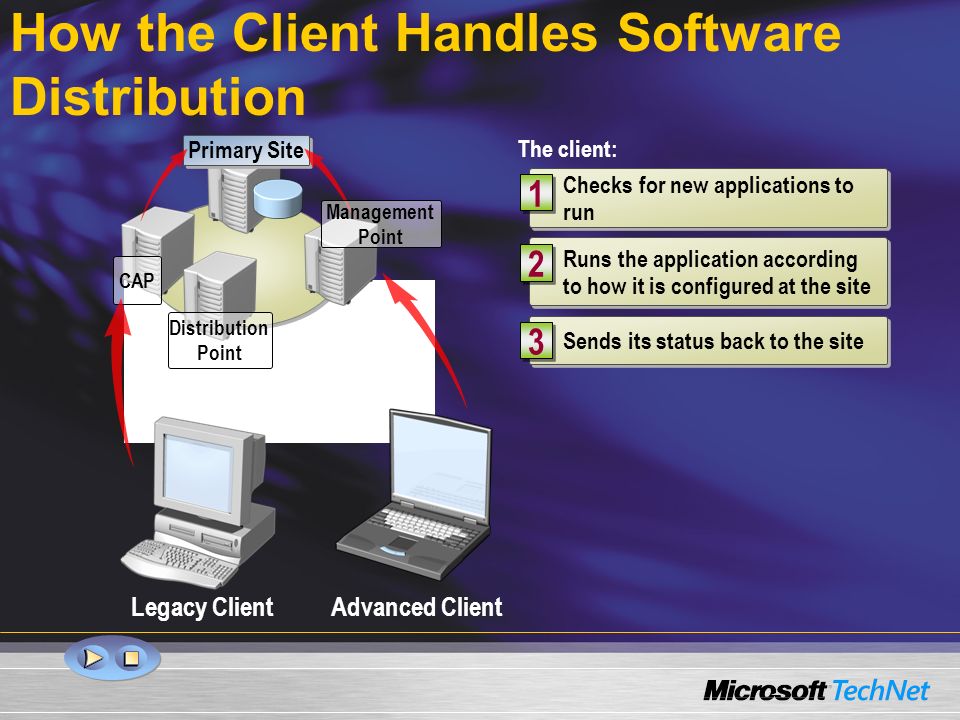 How the Client Handles Software Distribution

Primary Site

Management Point

CAP

Distribution Point

Legacy Client

Advanced Client

The client:

1 Checks for new applications to run

2 Runs the application according to how it is configured at the site

3 Sends its status back to the site

Microsoft TechNet